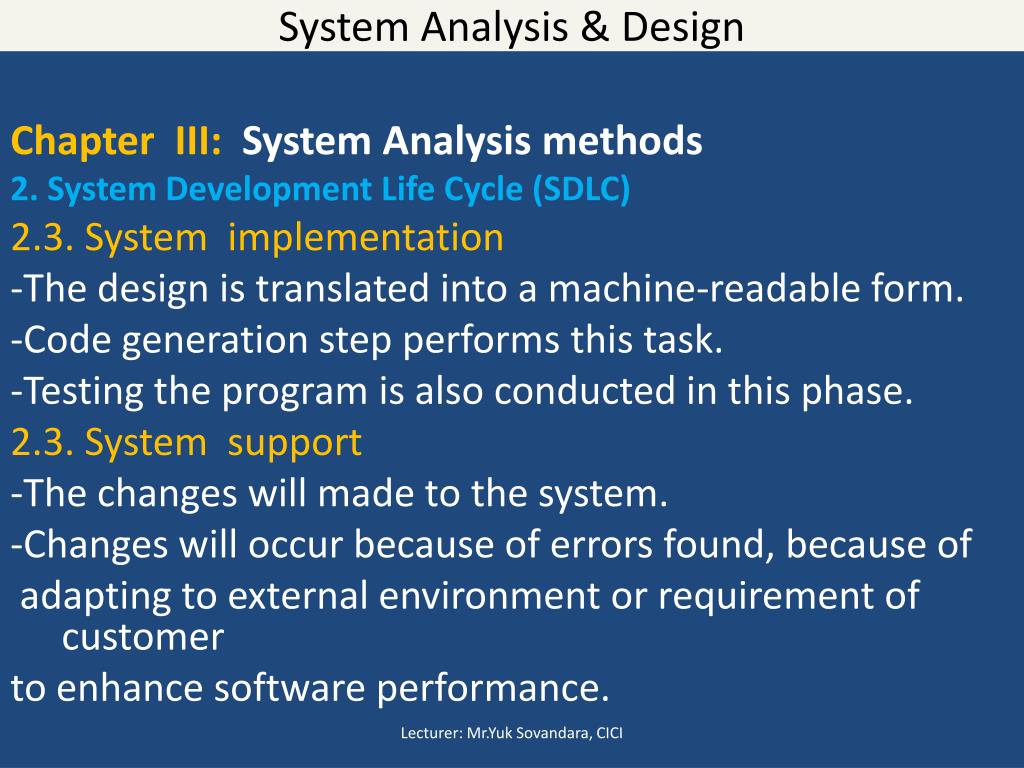 System Analysis & Design

Chapter III: System Analysis methods
2. System Development Life Cycle (SDLC)
2.3. System implementation
-The design is translated into a machine-readable form.
-Code generation step performs this task.
-Testing the program is also conducted in this phase.
2.3. System support
-The changes will made to the system.
-Changes will occur because of errors found, because of adapting to external environment or requirement of customer
to enhance software performance.

Lecturer: Mr.Yuk Sovandara, CICI